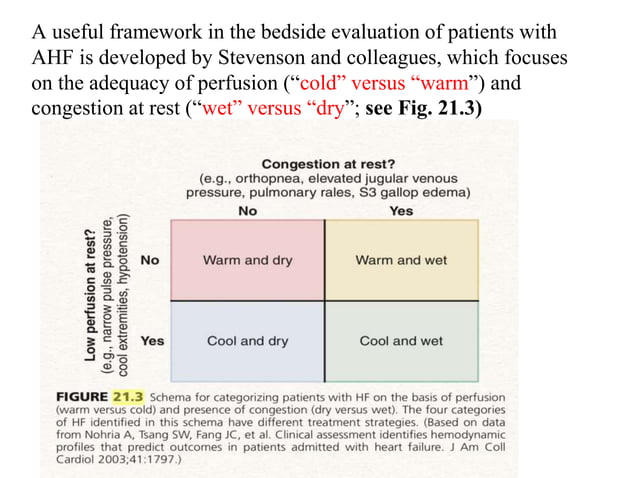 A useful framework in the bedside evaluation of patients with AHF is developed by Stevenson and colleagues, which focuses on the adequacy of perfusion (“cold” versus “warm”) and congestion at rest (“wet” versus “dry”; see Fig. 21.3)

Congestion at rest?
(e.g., orthopnea, elevated jugular venous pressure, pulmonary rales, S3 gallop edema)

Low perfusion at rest?
(e.g., narrow pulse pressure, cool extremities, hypotension)

| | No | Yes |
|---|---|---|
| No | Warm and dry | Warm and wet |
| Yes | Cool and dry | Cool and wet |

FIGURE 21.3 Schema for categorizing patients with HF on the basis of perfusion (warm versus cold) and presence of congestion (dry versus wet). The four categories of HF identified in this schema have different treatment strategies. (Based on data from Nohria A, Tsang SW, Fang JC, et al. Clinical assessment identifies hemodynamic profiles that predict outcomes in patients admitted with heart failure. J Am Coll Cardiol 2003;41:1797.)